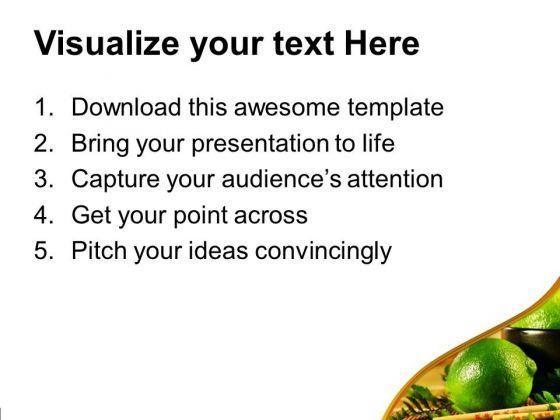 Visualize your text Here

1. Download this awesome template
2. Bring your presentation to life
3. Capture your audience's attention
4. Get your point across
5. Pitch your ideas convincingly